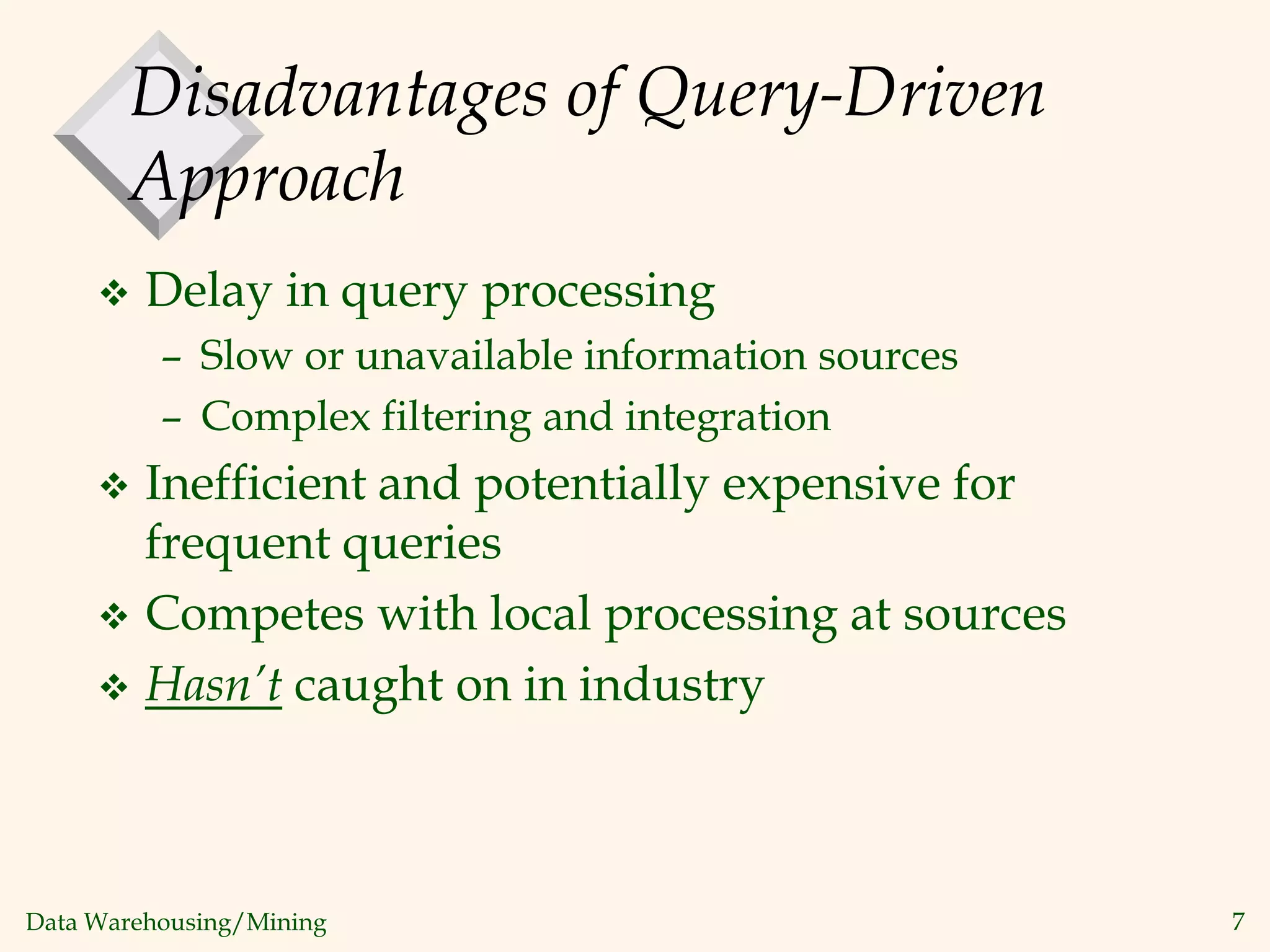 Disadvantages of Query-Driven Approach

❖ Delay in query processing
– Slow or unavailable information sources
– Complex filtering and integration
❖ Inefficient and potentially expensive for frequent queries
❖ Competes with local processing at sources
❖ Hasn't caught on in industry

Data Warehousing/Mining

7